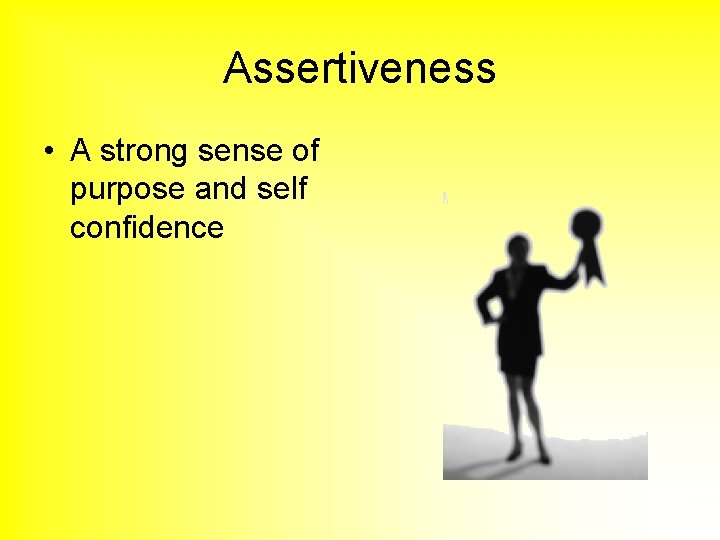 Assertiveness

• A strong sense of purpose and self confidence